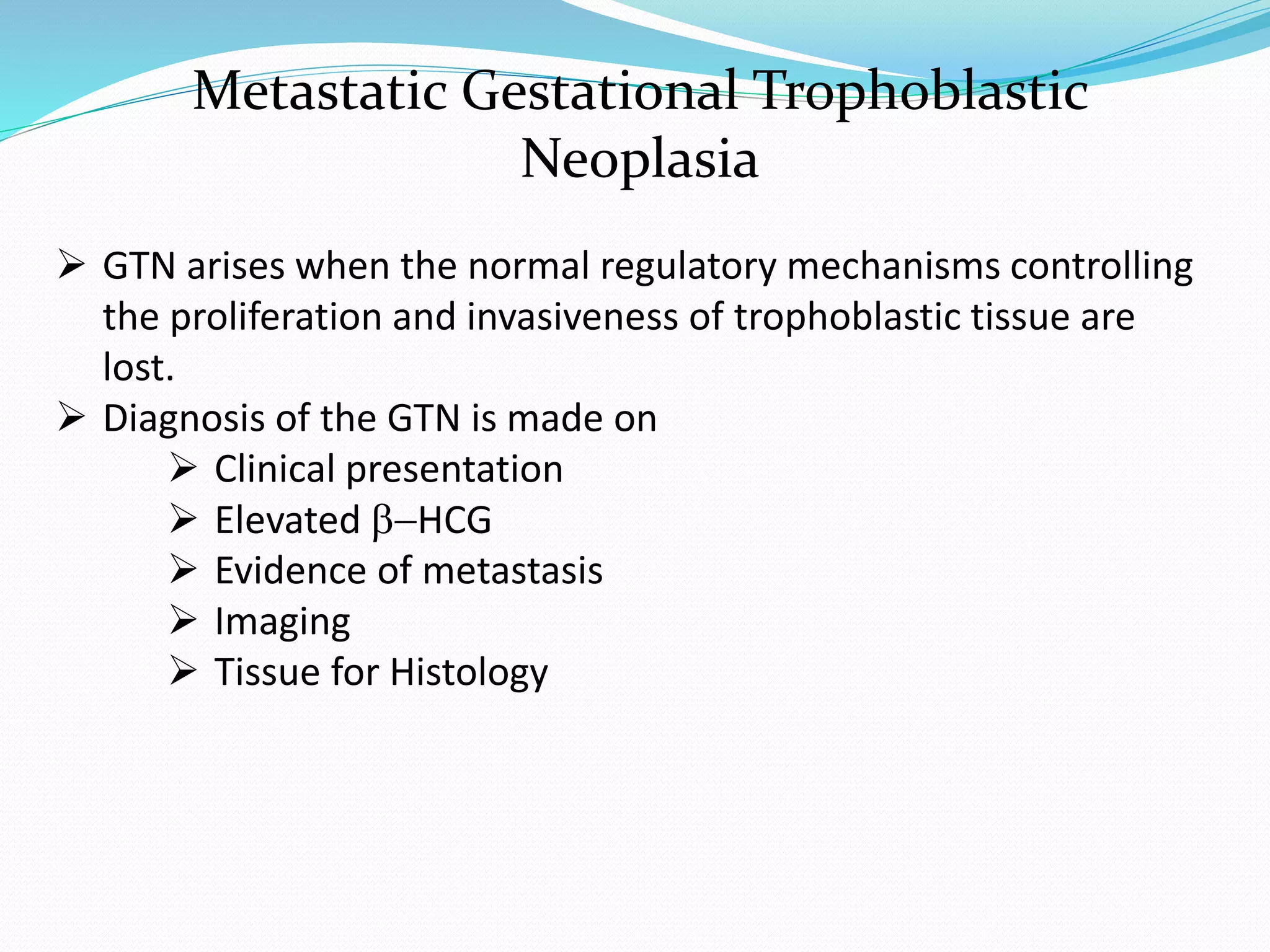 Metastatic Gestational Trophoblastic Neoplasia

➢ GTN arises when the normal regulatory mechanisms controlling the proliferation and invasiveness of trophoblastic tissue are lost.
➢ Diagnosis of the GTN is made on
➢ Clinical presentation
➢ Elevated β–HCG
➢ Evidence of metastasis
➢ Imaging
➢ Tissue for Histology